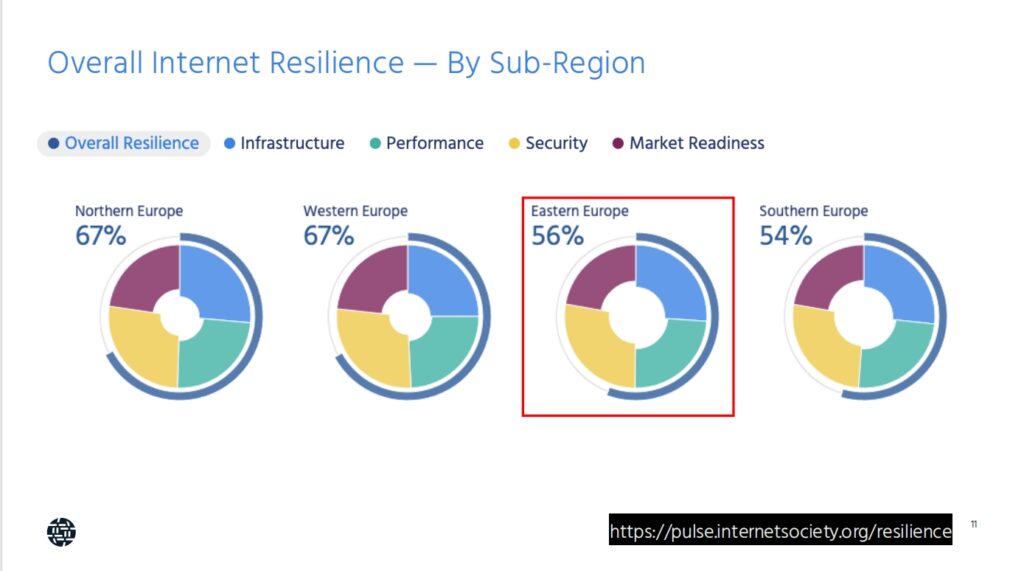 Overall Internet Resilience — By Sub-Region

Overall Resilience Infrastructure Performance Security Market Readiness

Northern Europe
67%

Western Europe
67%

Eastern Europe
56%

Southern Europe
54%

https://pulse.internetsociety.org/resilience

11